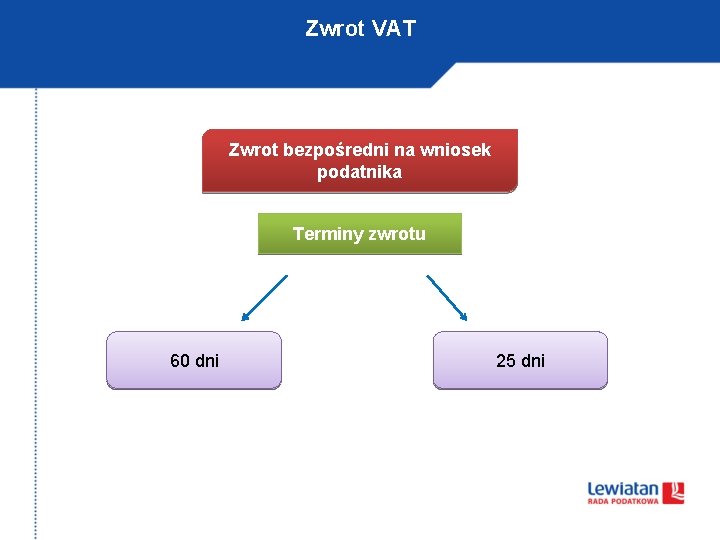 Zwrot VAT

Zwrot bezpośredni na wniosek podatnika

Terminy zwrotu

60 dni

25 dni

Lewiatan
RADA PODATKOWA